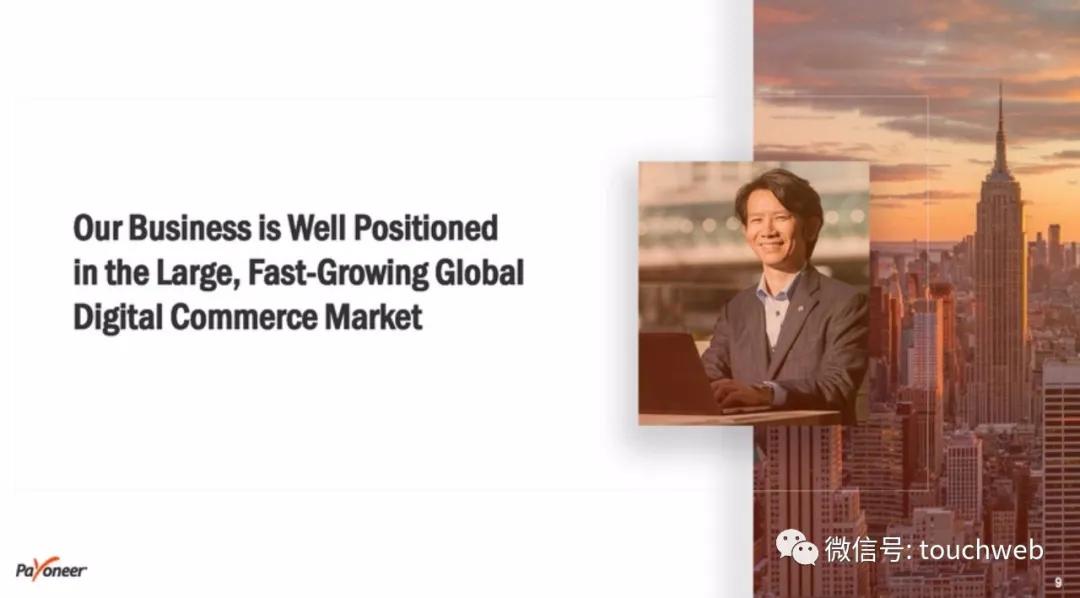 Our Business is Well Positioned in the Large, Fast-Growing Global Digital Commerce Market

Payoneer

微信号: touchweb

9